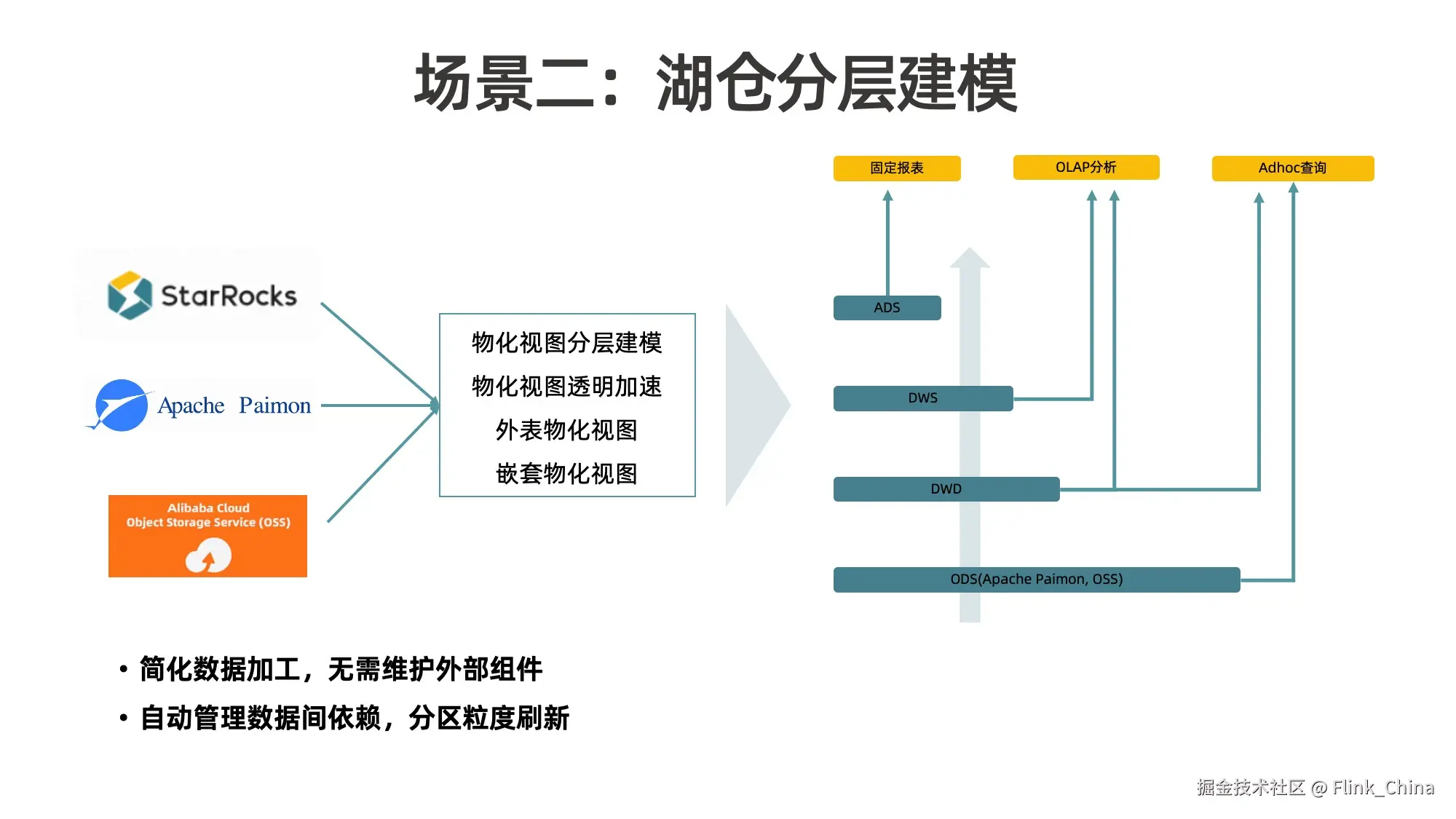 场景二：湖仓分层建模

StarRocks

Apache Paimon

Alibaba Cloud
Object Storage Service (OSS)

物化视图分层建模
物化视图透明加速
外表物化视图
嵌套物化视图

固定报表

OLAP分析

Adhoc查询

ADS

DWS

DWD

ODS(Apache Paimon, OSS)

• 简化数据加工，无需维护外部组件
• 自动管理数据间依赖，分区粒度刷新

掘金技术社区 @ Flink_China